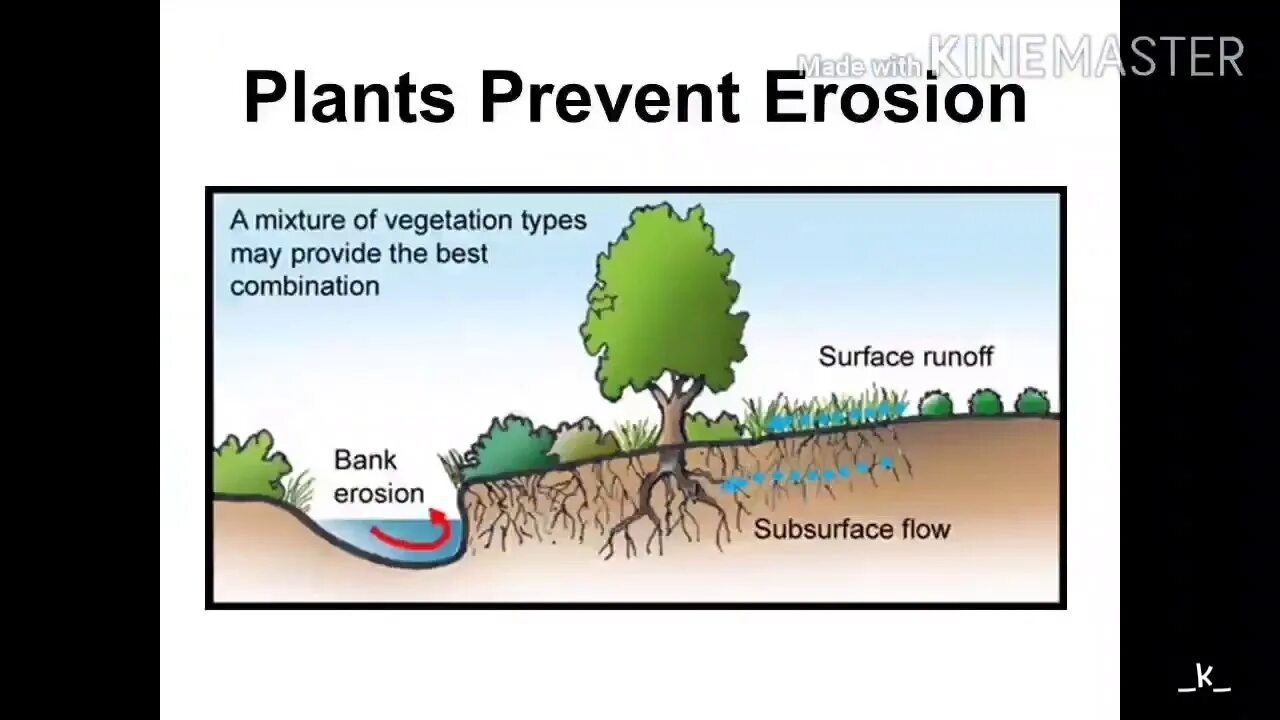 Made with KINEMASTER

Plants Prevent Erosion

A mixture of vegetation types may provide the best combination

Surface runoff

Bank erosion

Subsurface flow

_k_